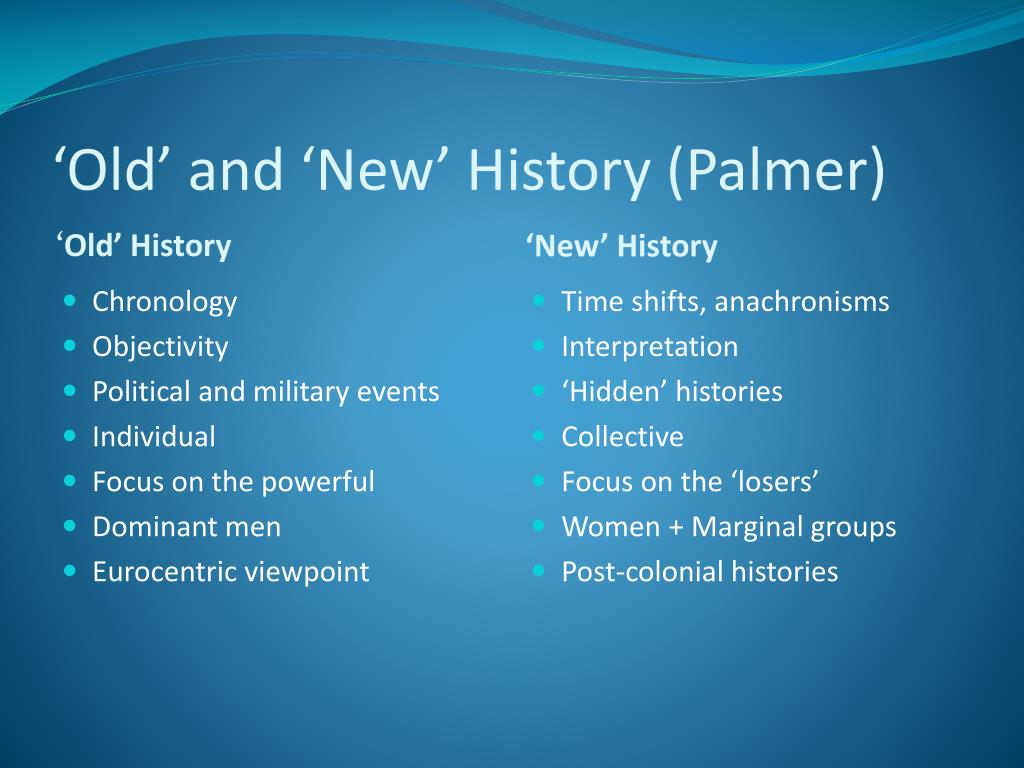 ‘Old’ and ‘New’ History (Palmer)

‘Old’ History

- Chronology
- Objectivity
- Political and military events
- Individual
- Focus on the powerful
- Dominant men
- Eurocentric viewpoint

‘New’ History

- Time shifts, anachronisms
- Interpretation
- ‘Hidden’ histories
- Collective
- Focus on the ‘losers’
- Women + Marginal groups
- Post-colonial histories